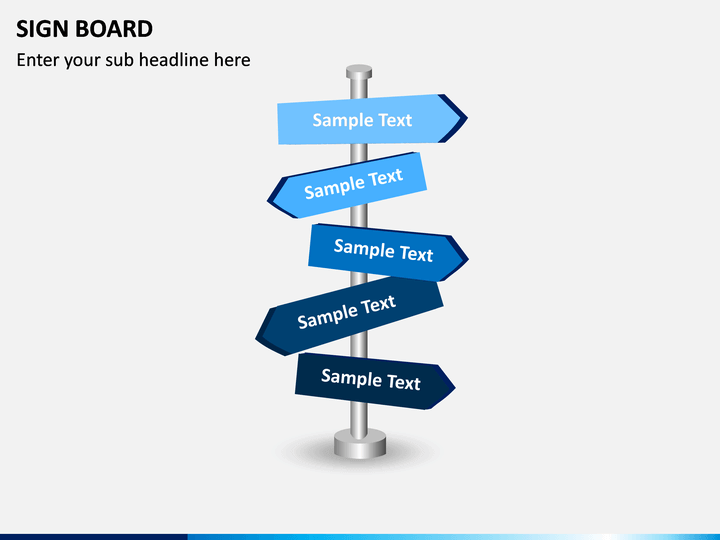 SIGN BOARD

Enter your sub headline here

Sample Text

Sample Text

Sample Text

Sample Text

Sample Text